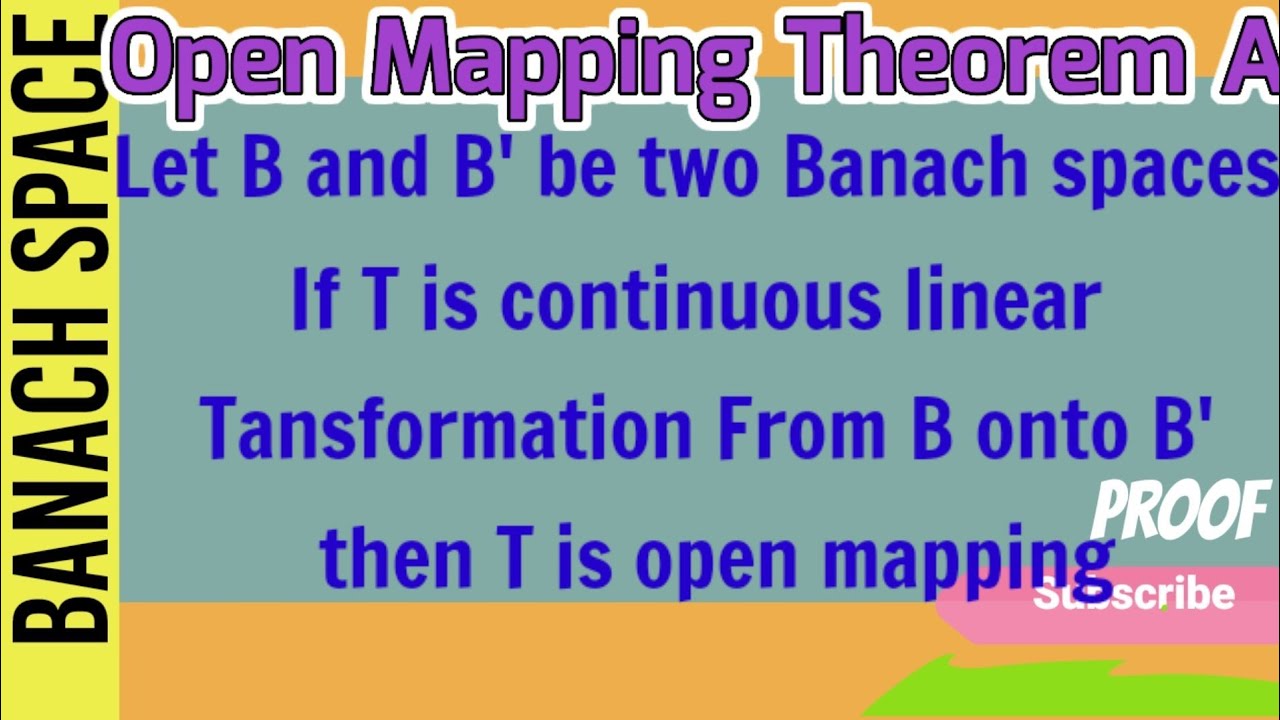 BANACH SPACE

Open Mapping Theorem A

Let B and B' be two Banach spaces

If T is continuous linear

Tansformation From B onto B'

then T is open mapping

PROOF

Subscribe